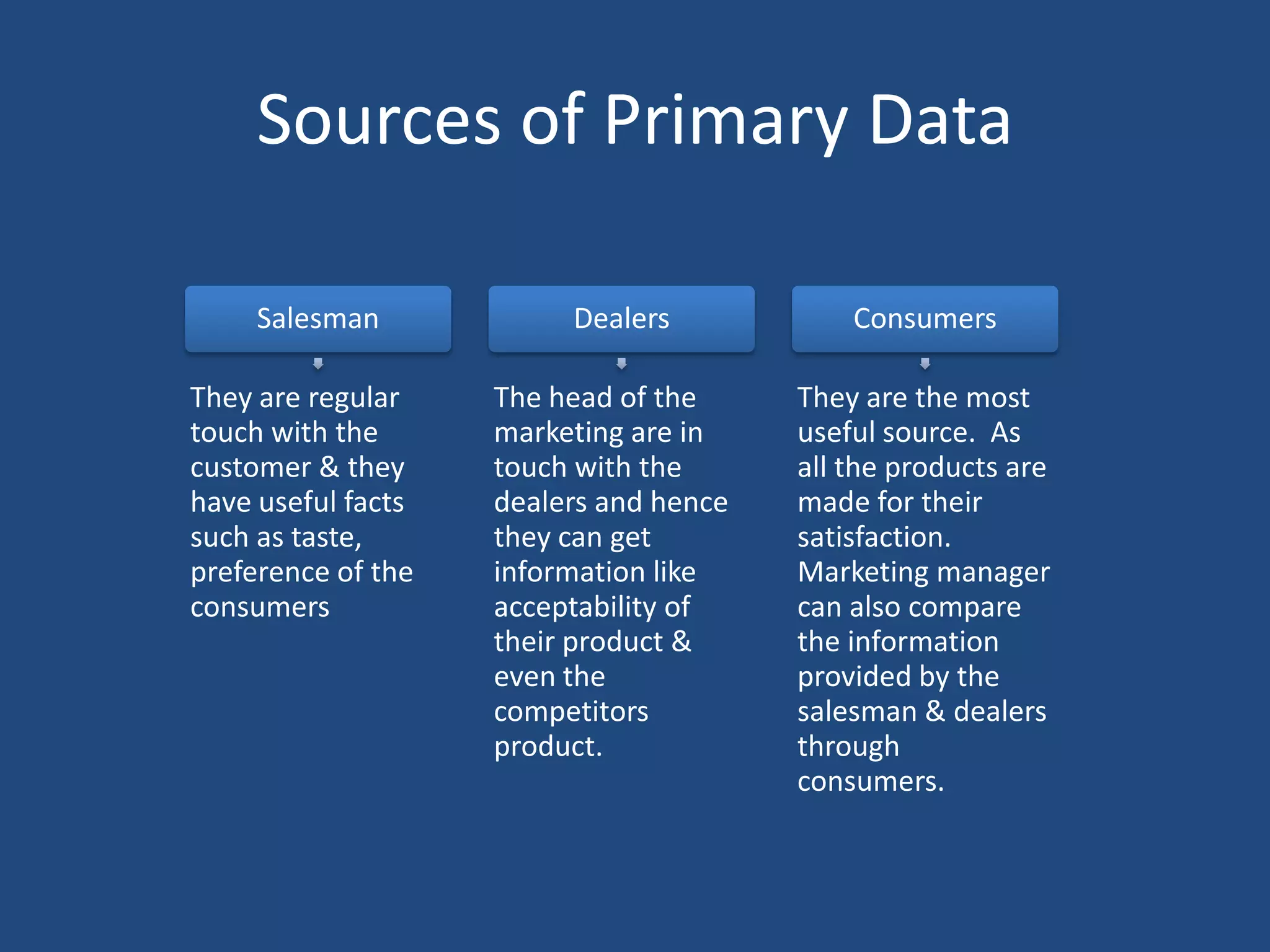 Sources of Primary Data

Salesman

They are regular touch with the customer & they have useful facts such as taste, preference of the consumers

Dealers

The head of the marketing are in touch with the dealers and hence they can get information like acceptability of their product & even the competitors product.

Consumers

They are the most useful source. As all the products are made for their satisfaction. Marketing manager can also compare the information provided by the salesman & dealers through consumers.